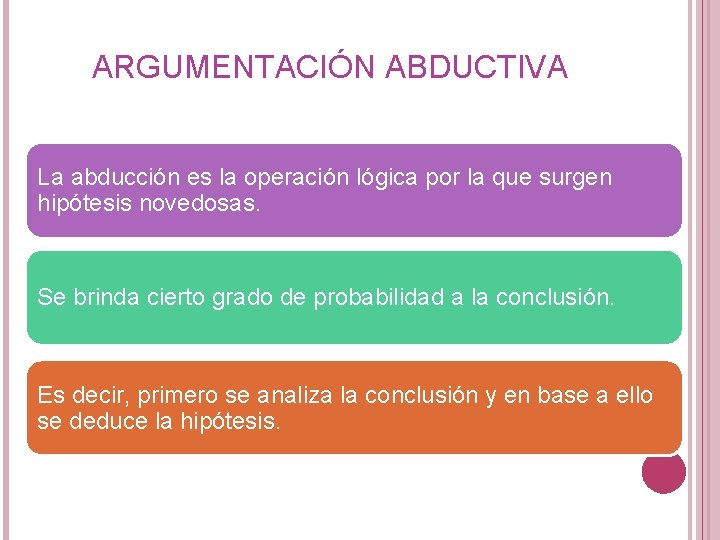 ARGUMENTACIÓN ABDUCTIVA

La abducción es la operación lógica por la que surgen hipótesis novedosas.

Se brinda cierto grado de probabilidad a la conclusión.

Es decir, primero se analiza la conclusión y en base a ello se deduce la hipótesis.